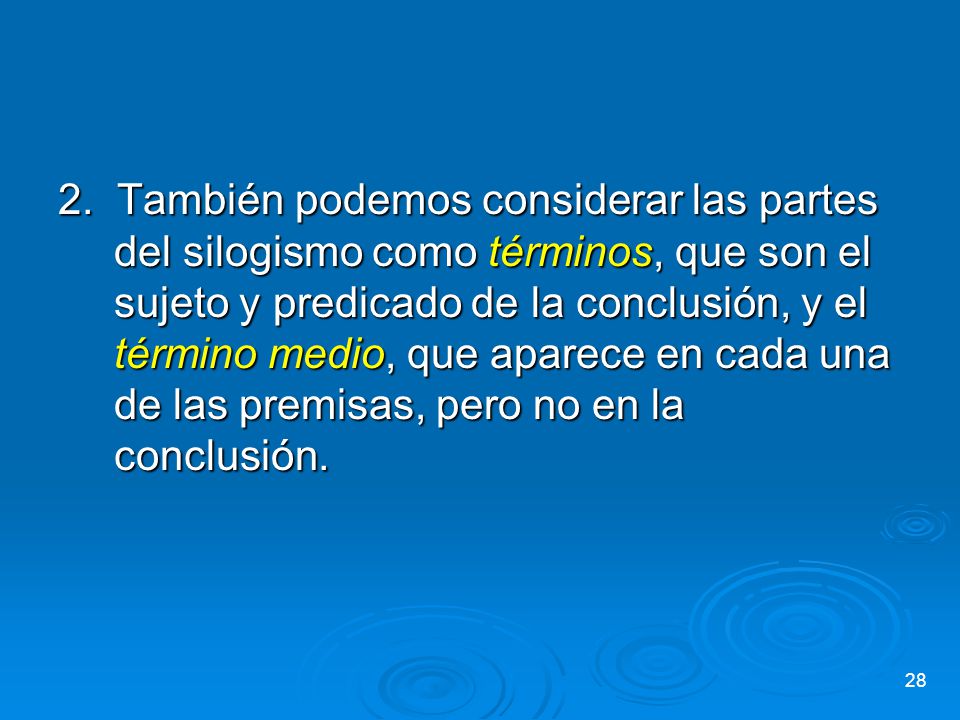 2. También podemos considerar las partes del silogismo como términos, que son el sujeto y predicado de la conclusión, y el término medio, que aparece en cada una de las premisas, pero no en la conclusión.

28